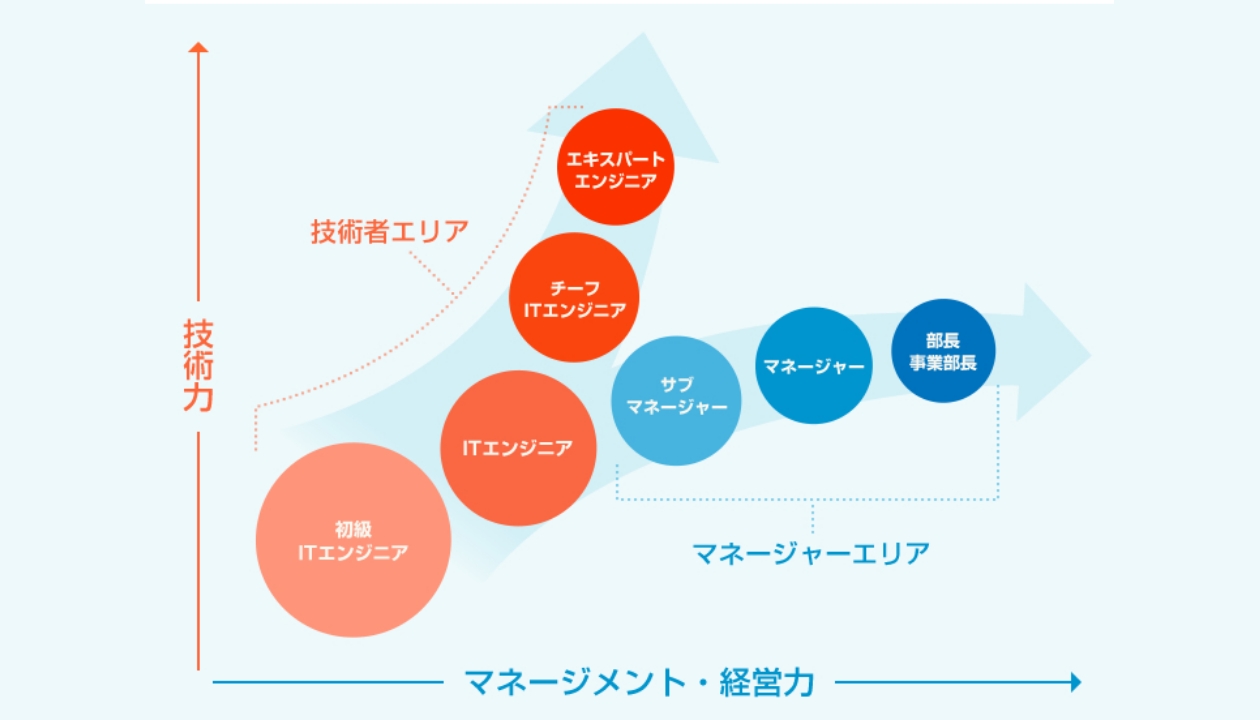 技術力

技術者エリア

エキスパート
エンジニア

チーフ
ITエンジニア

ITエンジニア

初級
ITエンジニア

サブ
マネージャー

マネージャー

部長
事業部長

マネージャーエリア

マネージメント・経営力